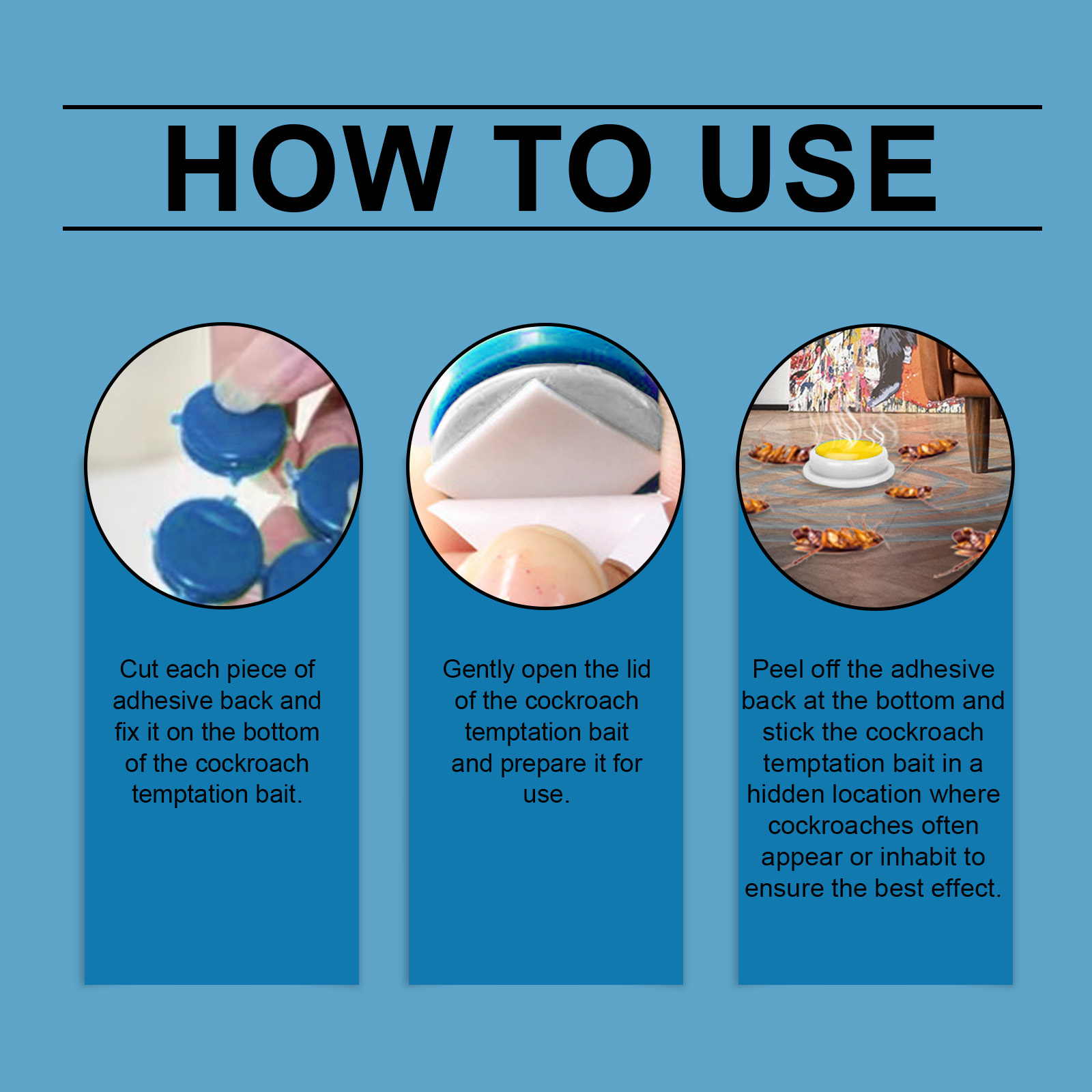 HOW TO USE

Cut each piece of adhesive back and fix it on the bottom of the cockroach temptation bait.

Gently open the lid of the cockroach temptation bait and prepare it for use.

Peel off the adhesive back at the bottom and stick the cockroach temptation bait in a hidden location where cockroaches often appear or inhabit to ensure the best effect.